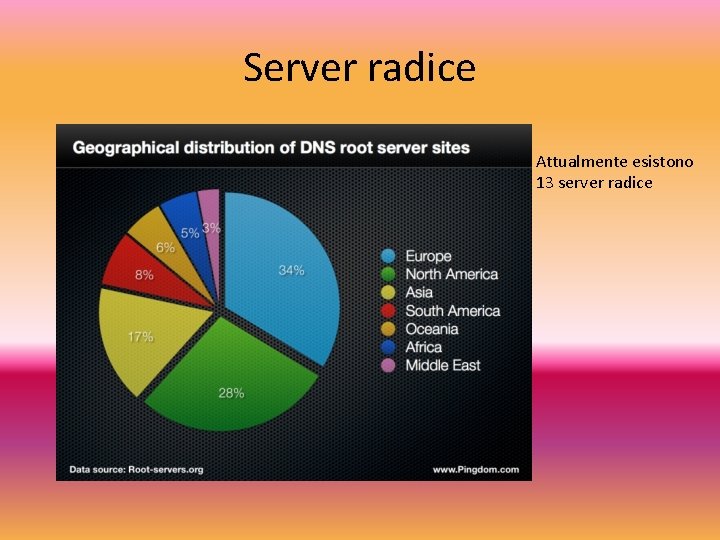 Server radice

Geographical distribution of DNS root server sites

34%
28%
17%
8%
6%
5%
3%

Europe
North America
Asia
South America
Oceania
Africa
Middle East

Data source: Root-servers.org
www.Pingdom.com

Attualmente esistono 13 server radice